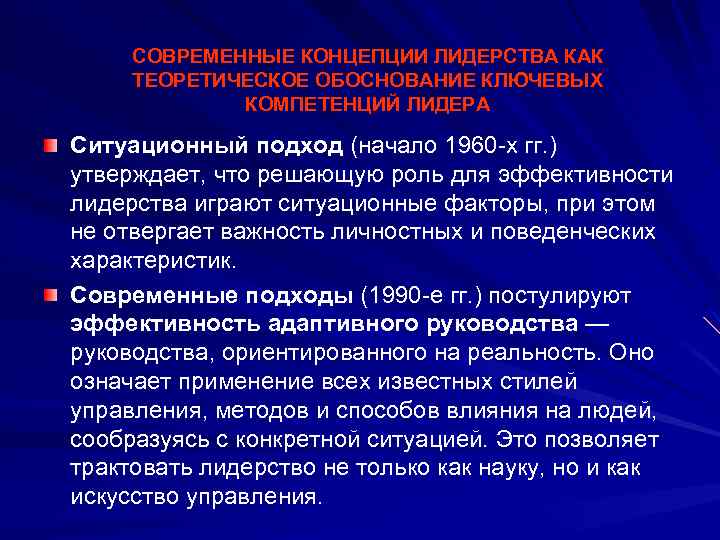 СОВРЕМЕННЫЕ КОНЦЕПЦИИ ЛИДЕРСТВА КАК ТЕОРЕТИЧЕСКОЕ ОБОСНОВАНИЕ КЛЮЧЕВЫХ КОМПЕТЕНЦИЙ ЛИДЕРА

Ситуационный подход (начало 1960-х гг.) утверждает, что решающую роль для эффективности лидерства играют ситуационные факторы, при этом не отвергает важность личностных и поведенческих характеристик.

Современные подходы (1990-е гг.) постулируют эффективность адаптивного руководства — руководства, ориентированного на реальность. Оно означает применение всех известных стилей управления, методов и способов влияния на людей, сообразуясь с конкретной ситуацией. Это позволяет трактовать лидерство не только как науку, но и как искусство управления.